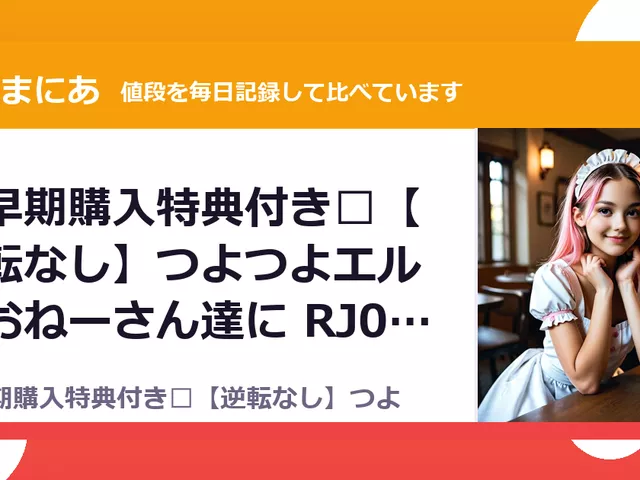 まにあ　値段を毎日記録して比べています

早期購入特典付き□【転なし】つよつよエルおねーさん達に RJ0…

期購入特典付き□【逆転なし】つよ